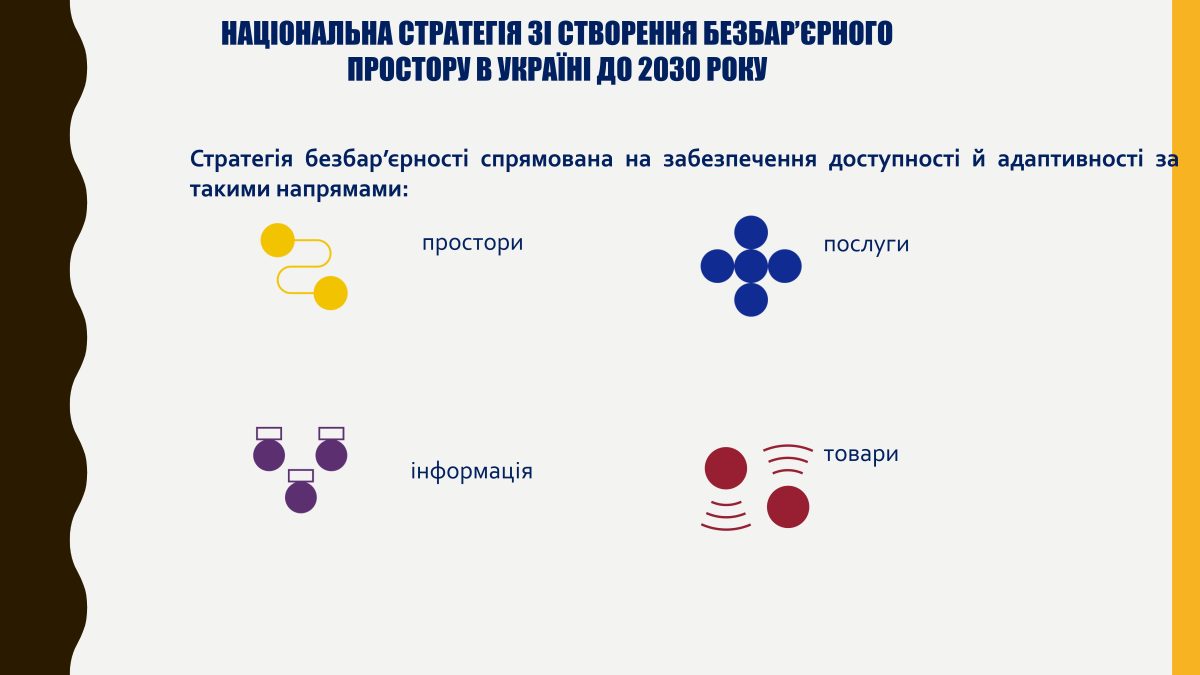 НАЦІОНАЛЬНА СТРАТЕГІЯ ЗІ СТВОРЕННЯ БЕЗБАР'ЄРНОГО ПРОСТОРУ В УКРАЇНІ ДО 2030 РОКУ

Стратегія безбар'єрності спрямована на забезпечення доступності й адаптивності за такими напрямами:

простори

послуги

інформація

товари